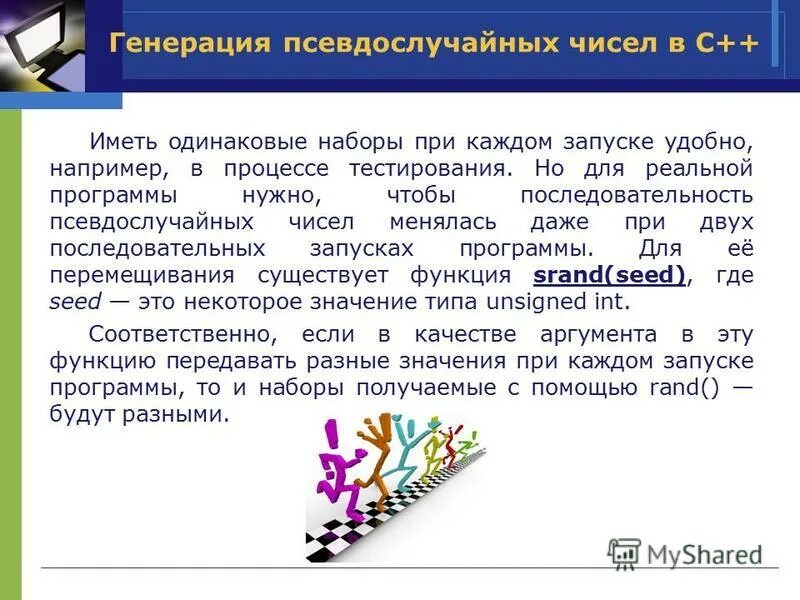 Генерация псевдослучайных чисел в C++

Иметь одинаковые наборы при каждом запуске удобно, например, в процессе тестирования. Но для реальной программы нужно, чтобы последовательность псевдослучайных чисел менялась даже при двух последовательных запусках программы. Для её перемещивания существует функция srand(seed), где seed — это некоторое значение типа unsigned int.

Соответственно, если в качестве аргумента в эту функцию передавать разные значения при каждом запуске программы, то и наборы получаемые с помощью rand() — будут разными.

MyShared